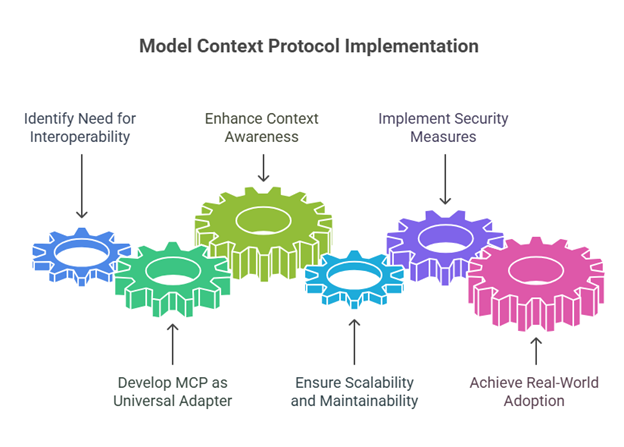 Model Context Protocol Implementation

Identify Need for Interoperability

Enhance Context Awareness

Implement Security Measures

Develop MCP as Universal Adapter

Ensure Scalability and Maintainability

Achieve Real-World Adoption